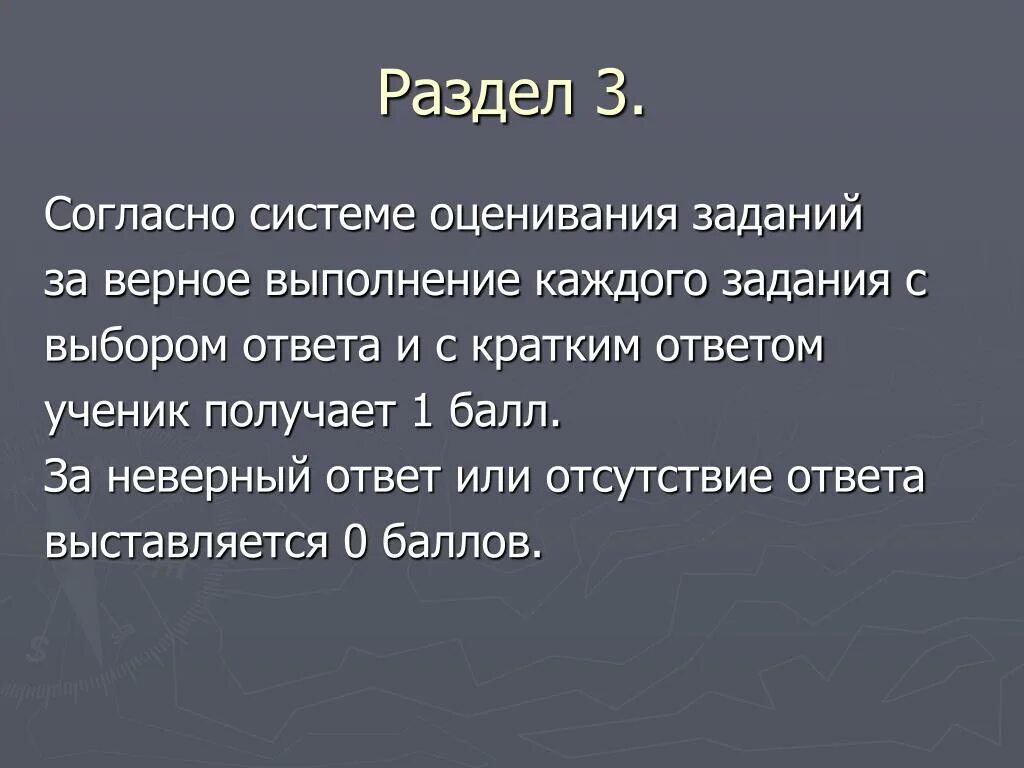 Раздел 3.

Согласно системе оценивания заданий за верное выполнение каждого задания с выбором ответа и с кратким ответом ученик получает 1 балл.
За неверный ответ или отсутствие ответа выставляется 0 баллов.